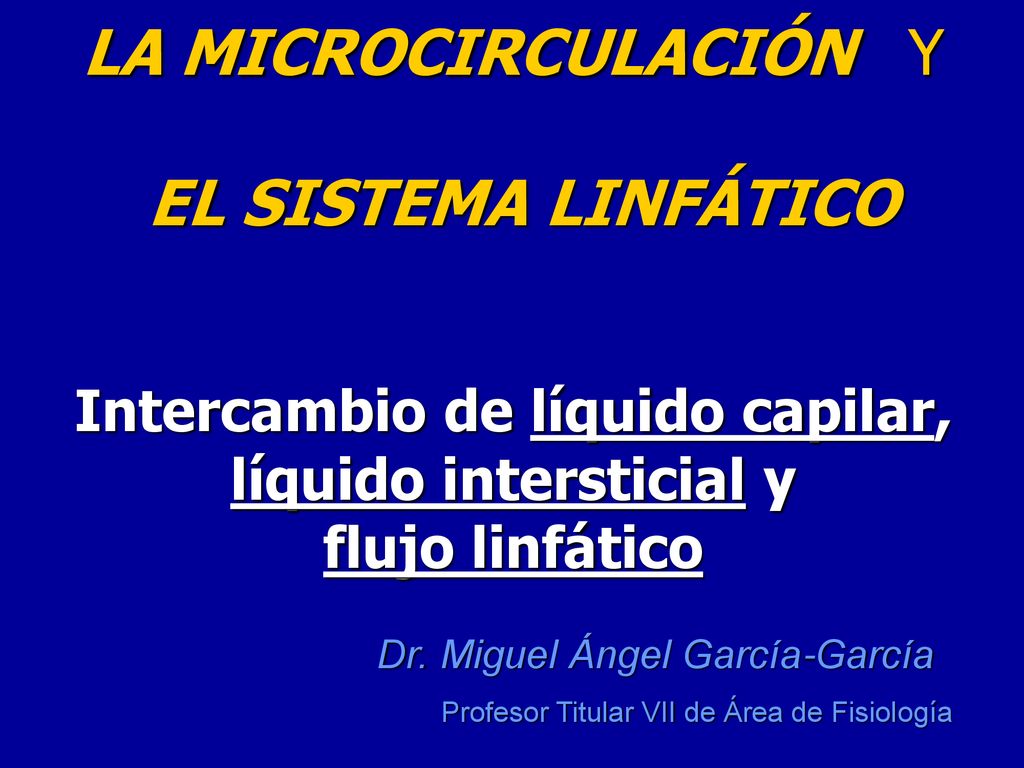 LA MICROCIRCULACIÓN Y

EL SISTEMA LINFÁTICO

Intercambio de líquido capilar, líquido intersticial y flujo linfático

Dr. Miguel Ángel García-García

Profesor Titular VII de Área de Fisiología